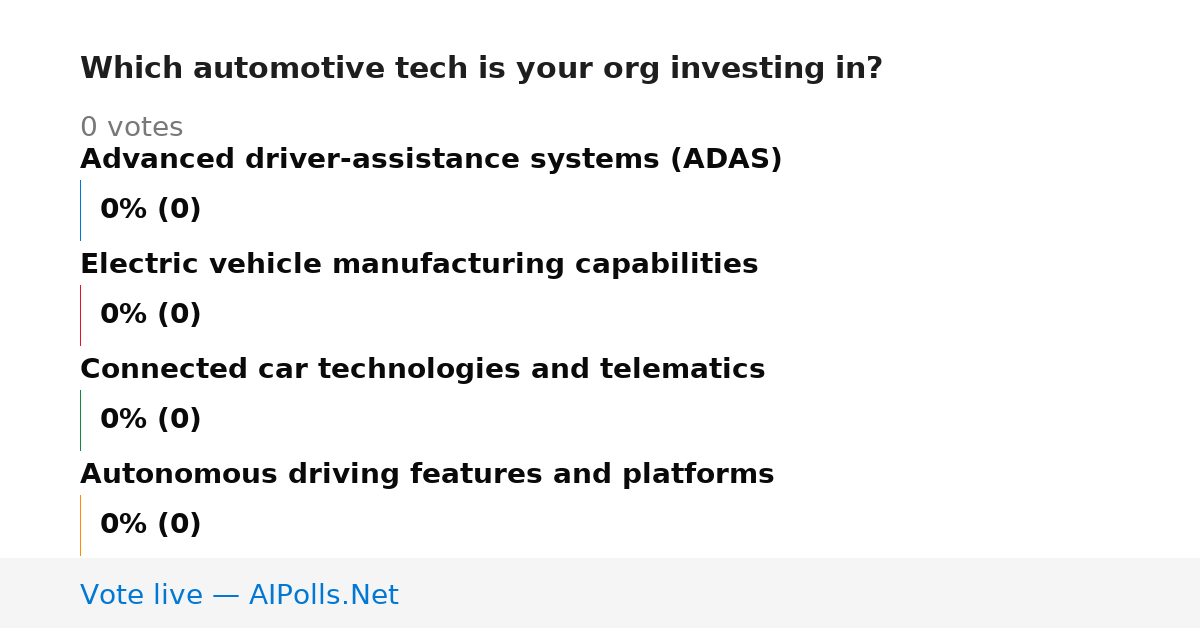 Which automotive tech is your org investing in?

0 votes

Advanced driver-assistance systems (ADAS)

0% (0)

Electric vehicle manufacturing capabilities

0% (0)

Connected car technologies and telematics

0% (0)

Autonomous driving features and platforms

0% (0)

Vote live — AIPolls.Net